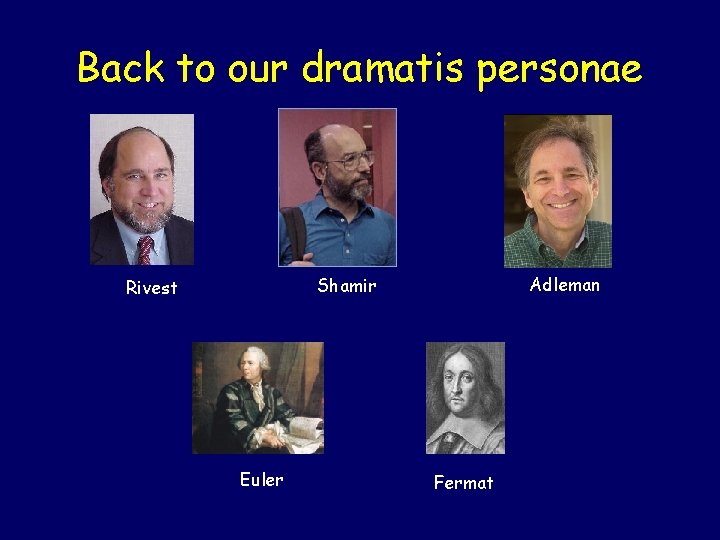 Back to our dramatis personae

Rivest

Shamir

Adleman

Euler

Fermat